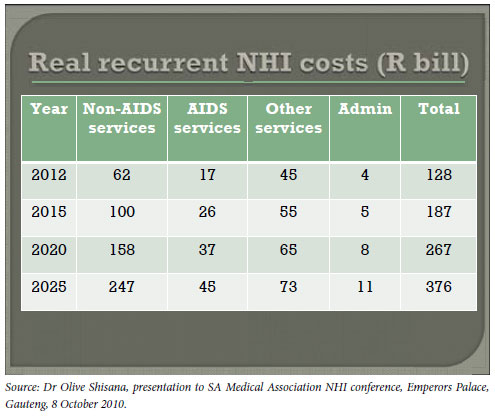 Real recurrent NHI costs (R bill)

| Year | Non-AIDS services | AIDS services | Other services | Admin | Total |
|---|---|---|---|---|---|
| 2012 | 62 | 17 | 45 | 4 | 128 |
| 2015 | 100 | 26 | 55 | 5 | 187 |
| 2020 | 158 | 37 | 65 | 8 | 267 |
| 2025 | 247 | 45 | 73 | 11 | 376 |

Source: Dr Olive Shisana, presentation to SA Medical Association NHI conference, Emperors Palace, Gauteng, 8 October 2010.